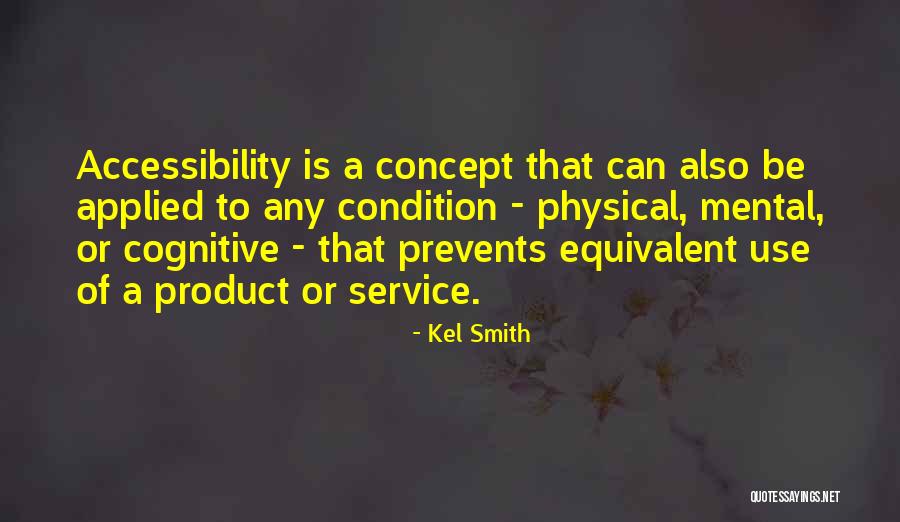 Accessibility is a concept that can also be applied to any condition - physical, mental, or cognitive - that prevents equivalent use of a product or service.

- Kel Smith

QUOTESSAYINGS.NET